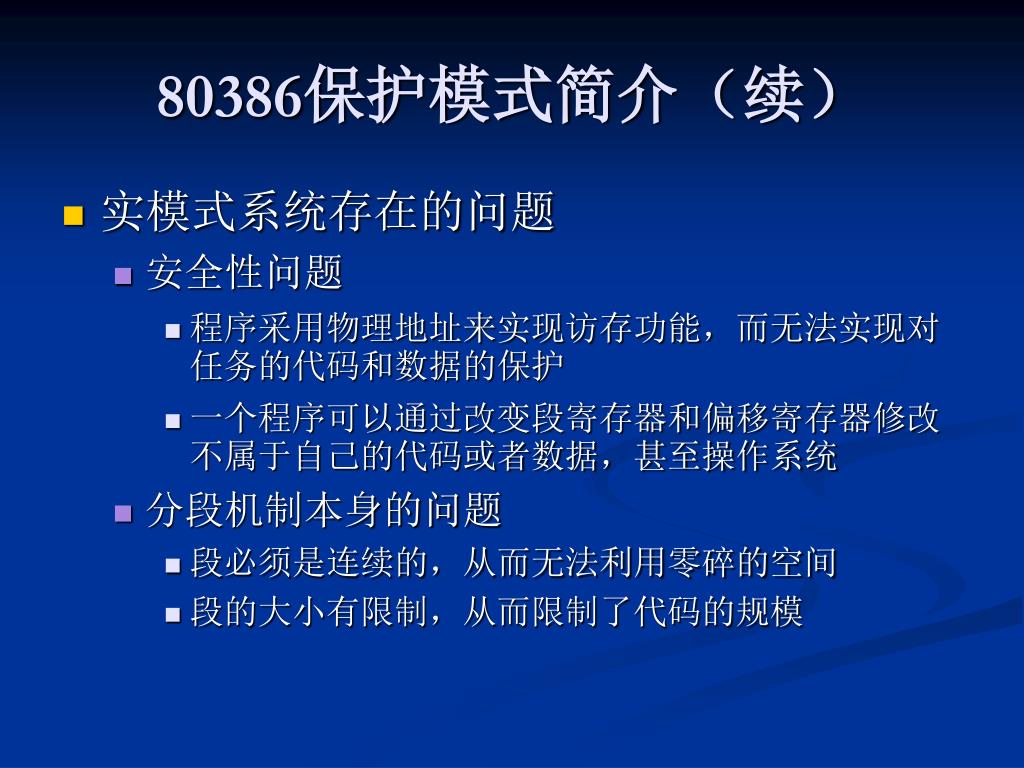 80386保护模式简介（续）

实模式系统存在的问题

安全性问题

程序采用物理地址来实现访存功能，而无法实现对任务的代码和数据的保护

一个程序可以通过改变段寄存器和偏移寄存器修改不属于自己的代码或者数据，甚至操作系统

分段机制本身的问题

段必须是连续的，从而无法利用零碎的空间

段的大小有限制，从而限制了代码的规模